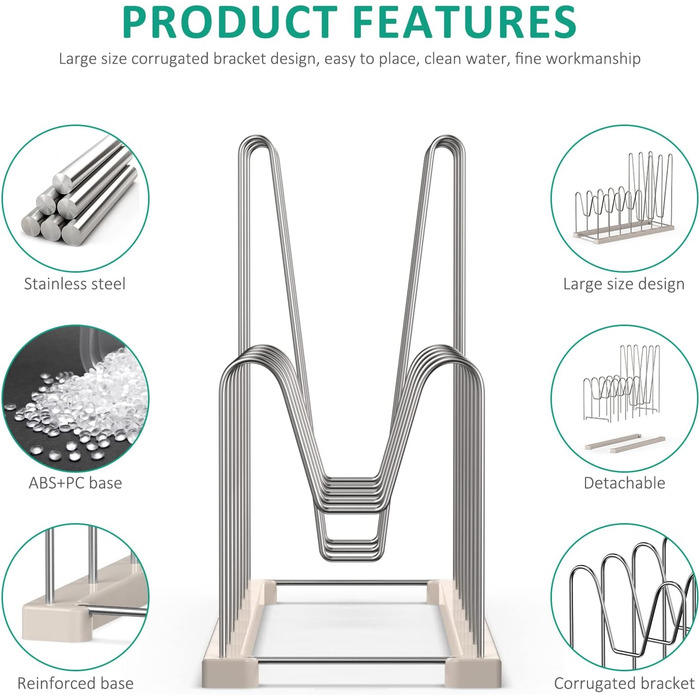 PRODUCT FEATURES

Large size corrugated bracket design, easy to place, clean water, fine workmanship

Stainless steel

ABS+PC base

Reinforced base

Large size design

Detachable

Corrugated bracket